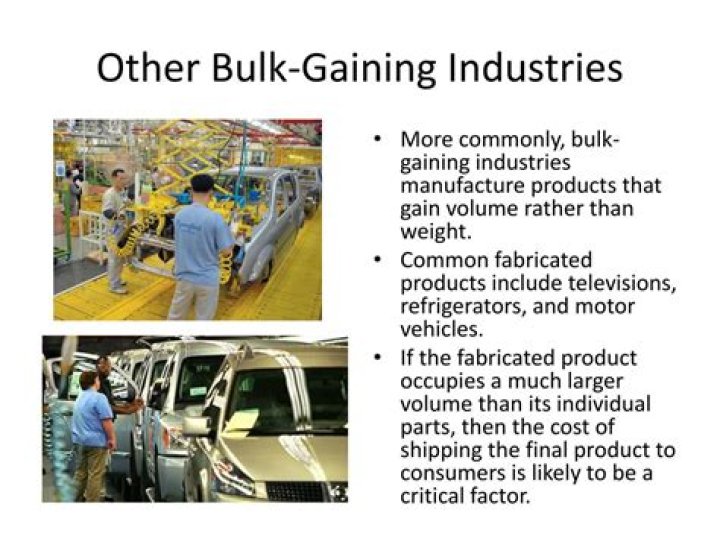 Other Bulk-Gaining Industries

• More commonly, bulk-gaining industries manufacture products that gain volume rather than weight.

• Common fabricated products include televisions, refrigerators, and motor vehicles.

• If the fabricated product occupies a much larger volume than its individual parts, then the cost of shipping the final product to consumers is likely to be a critical factor.